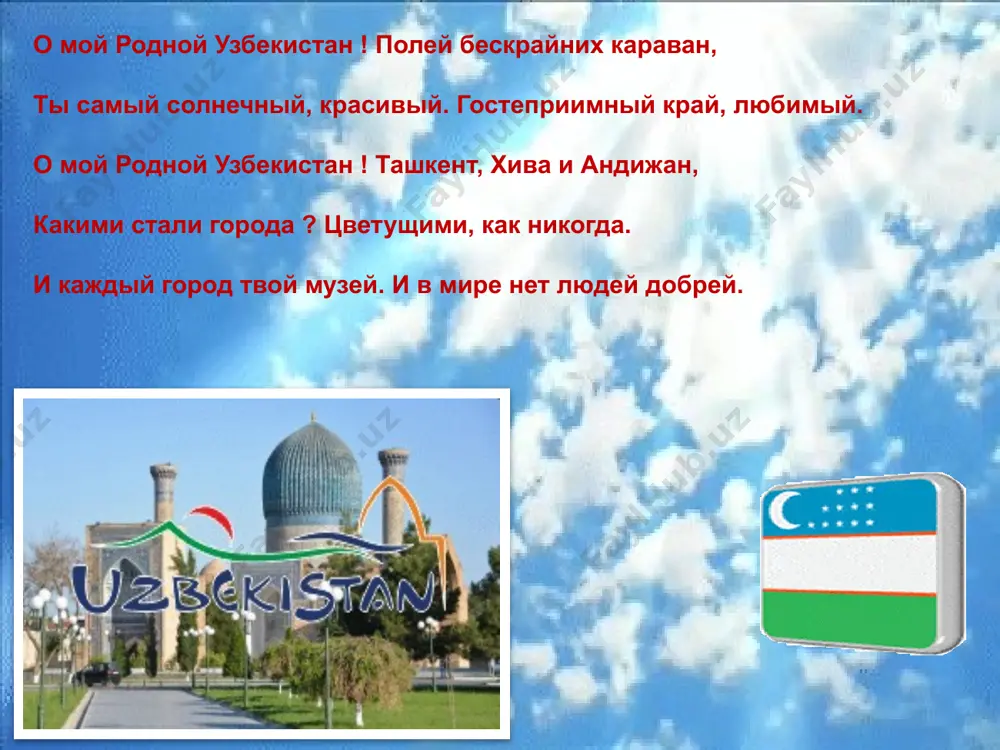 О мой Родной Узбекистан ! Полей бескрайних караван,

Ты самый солнечный, красивый. Гостеприимный край, любимый.

О мой Родной Узбекистан ! Ташкент, Хива и Андижан,

Какими стали города ? Цветущими, как никогда.

И каждый город твой музей. И в мире нет людей добрей.

UZBEKISTAN

FaylHub.uz